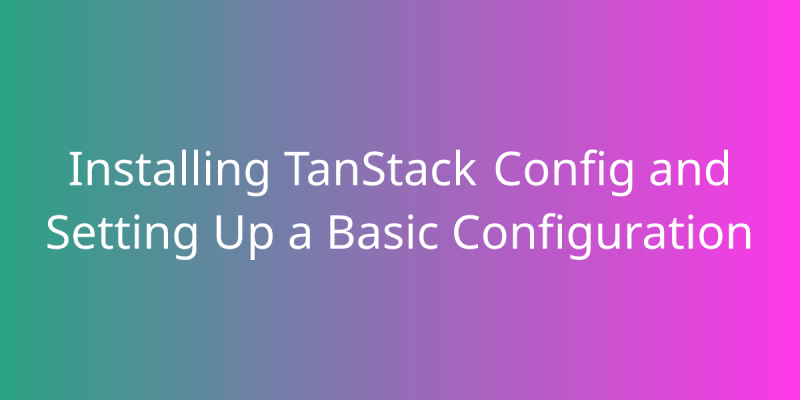 Installing TanStack Config and Setting Up a Basic Configuration